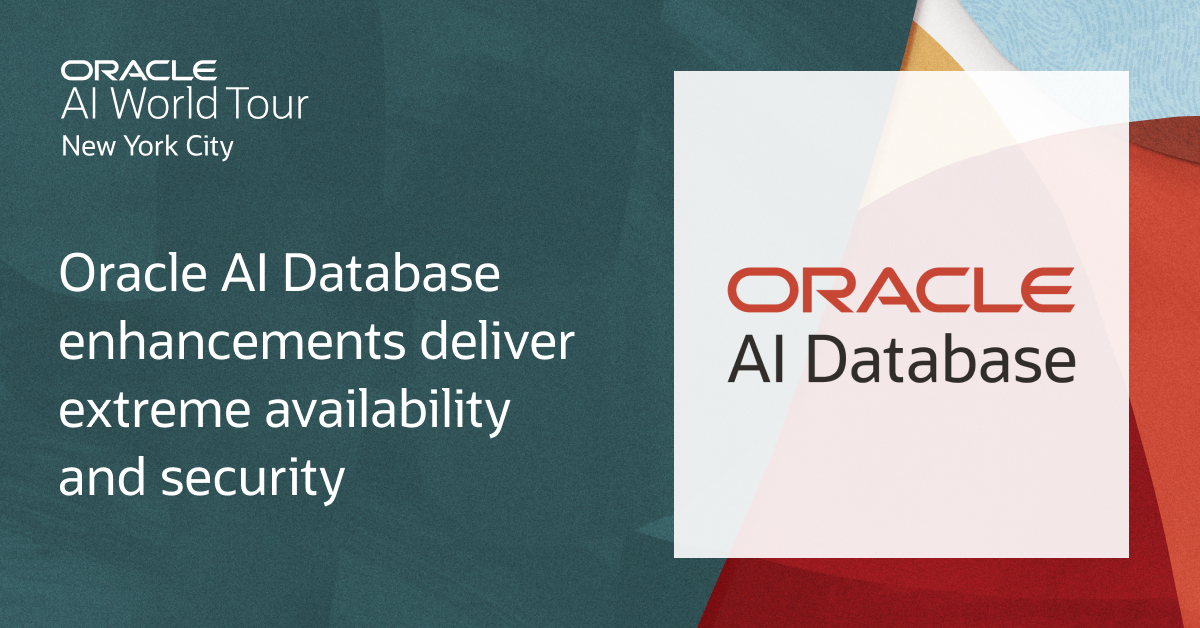 ORACLE
AI World Tour
New York City

Oracle AI Database enhancements deliver extreme availability and security

ORACLE
AI Database